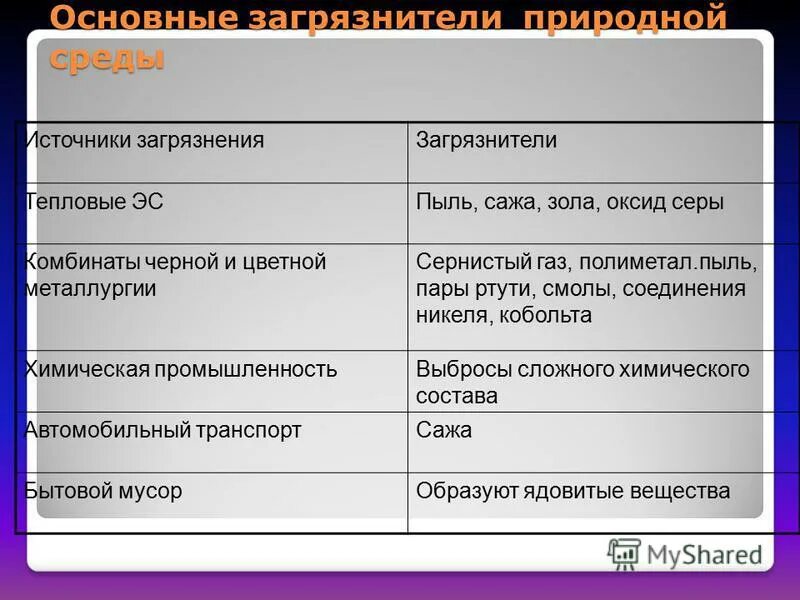 Основные загрязнители природной среды

| Источники загрязнения | Загрязнители |
|---|---|
| Тепловые ЭС | Пыль, сажа, зола, оксид серы |
| Комбинаты черной и цветной металлургии | Сернистый газ, полиметал.пыль, пары ртути, смолы, соединения никеля, кобольта |
| Химическая промышленность | Выбросы сложного химического состава |
| Автомобильный транспорт | Сажа |
| Бытовой мусор | Образуют ядовитые вещества |

MyShared